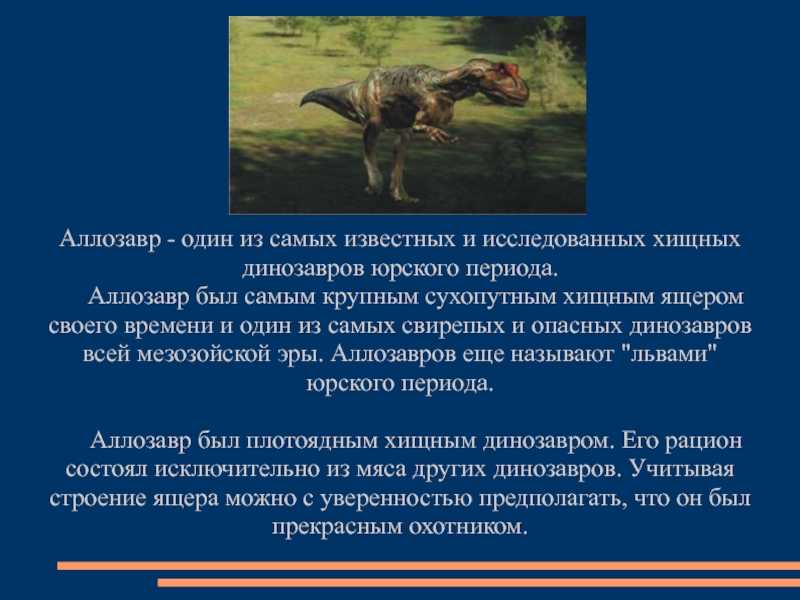 Аллозавр - один из самых известных и исследованных хищных динозавров юрского периода.

Аллозавр был самым крупным сухопутным хищным ящером своего времени и один из самых свирепых и опасных динозавров всей мезозойской эры. Аллозавров еще называют "львами" юрского периода.

Аллозавр был плотоядным хищным динозавром. Его рацион состоял исключительно из мяса других динозавров. Учитывая строение ящера можно с уверенностью предполагать, что он был прекрасным охотником.